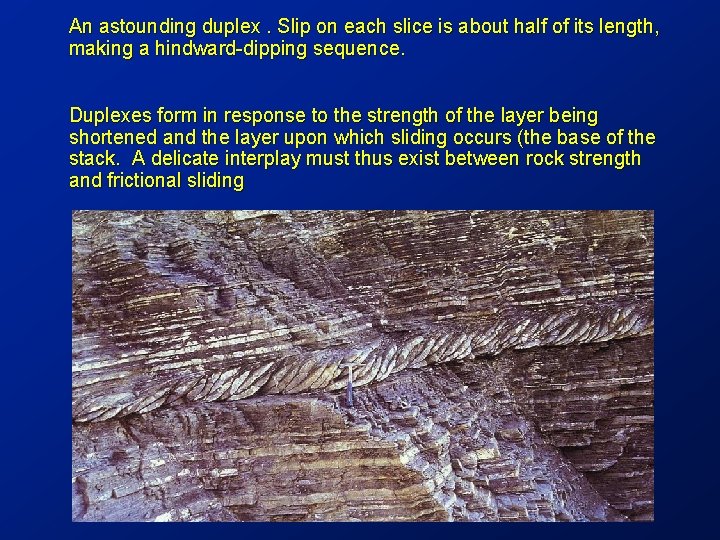 An astounding duplex . Slip on each slice is about half of its length, making a hindward-dipping sequence.

Duplexes form in response to the strength of the layer being shortened and the layer upon which sliding occurs (the base of the stack. A delicate interplay must thus exist between rock strength and frictional sliding